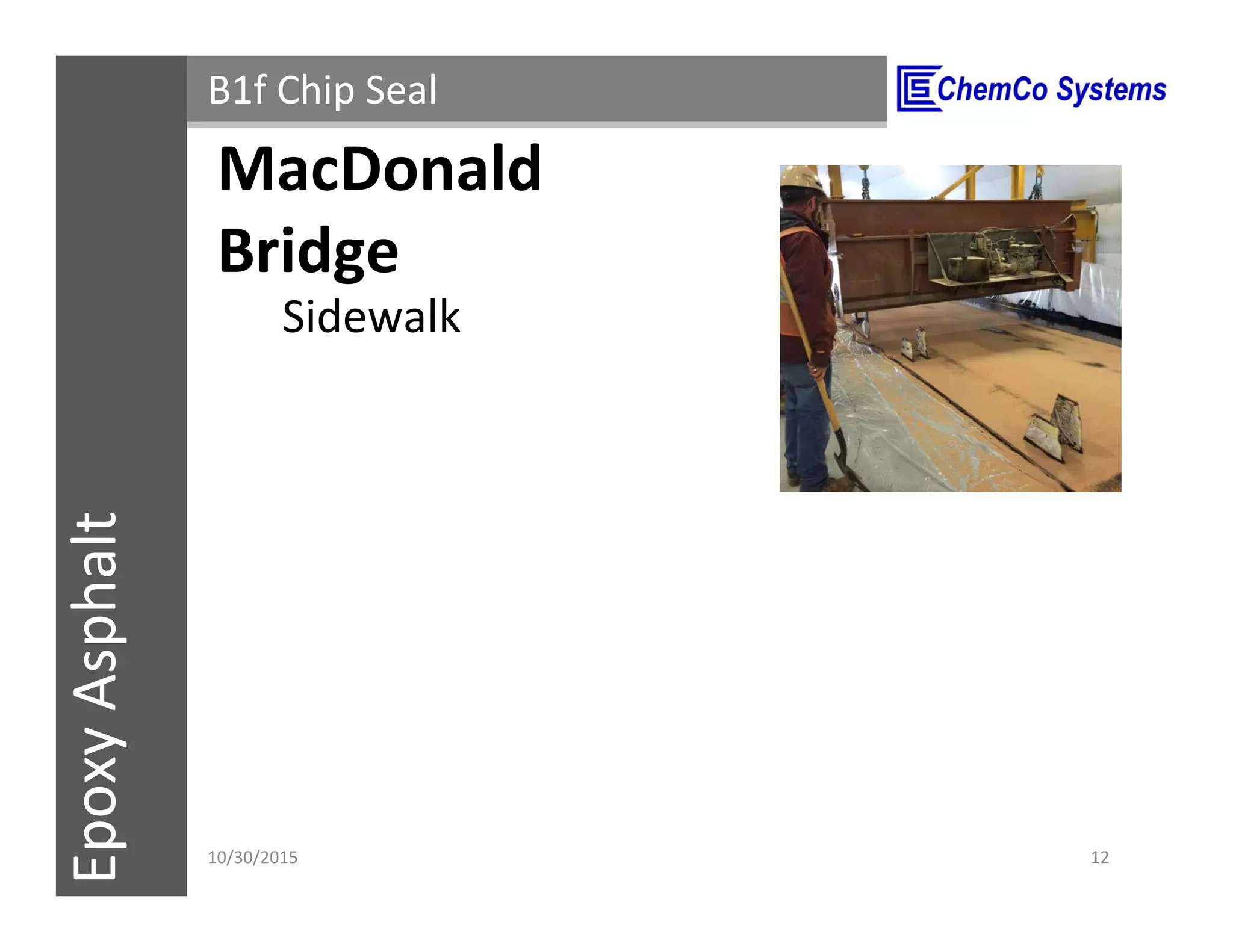 Epoxy Asphalt

B1f Chip Seal

ChemCo Systems

MacDonald Bridge

Sidewalk

10/30/2015

12